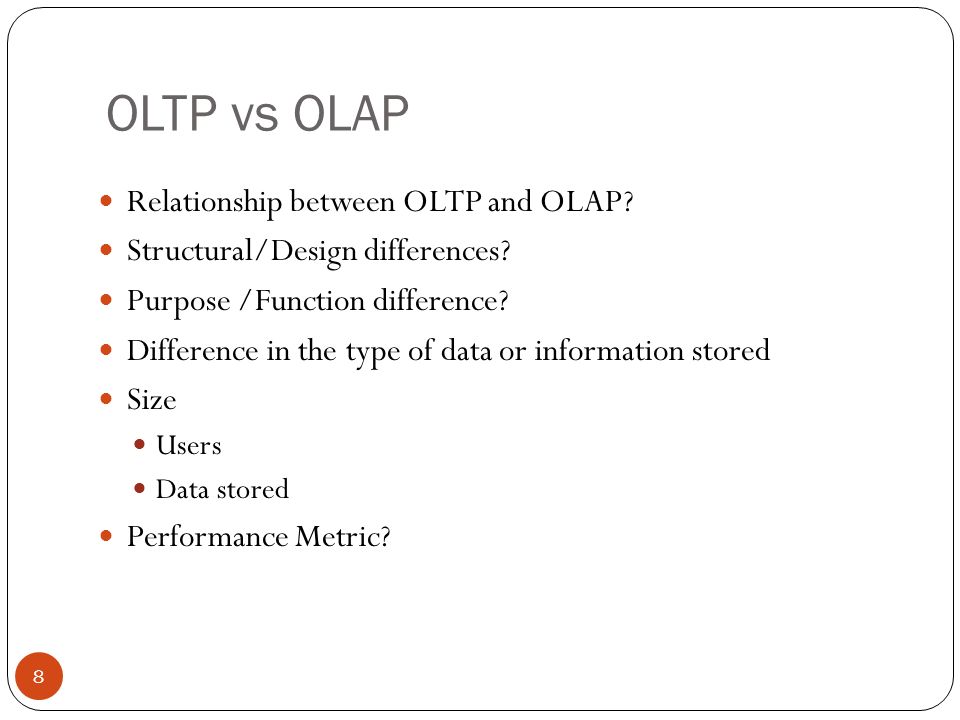 OLTP vs OLAP

- Relationship between OLTP and OLAP?
- Structural/Design differences?
- Purpose /Function difference?
- Difference in the type of data or information stored
- Size
  - Users
  - Data stored
- Performance Metric?

8